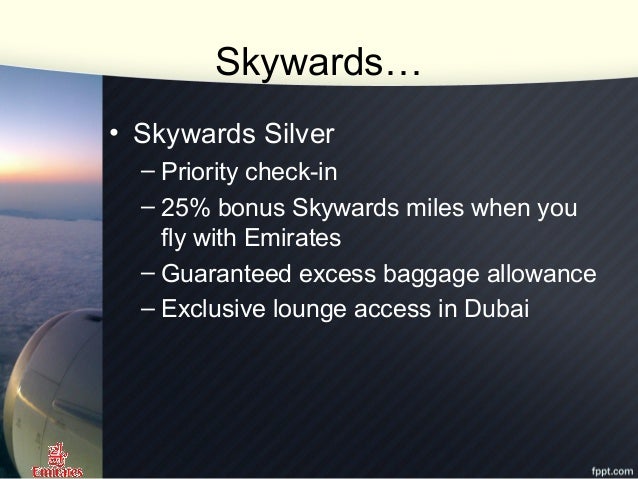 Skywards…

• Skywards Silver
– Priority check-in
– 25% bonus Skywards miles when you fly with Emirates
– Guaranteed excess baggage allowance
– Exclusive lounge access in Dubai

Emirates

fppt.com